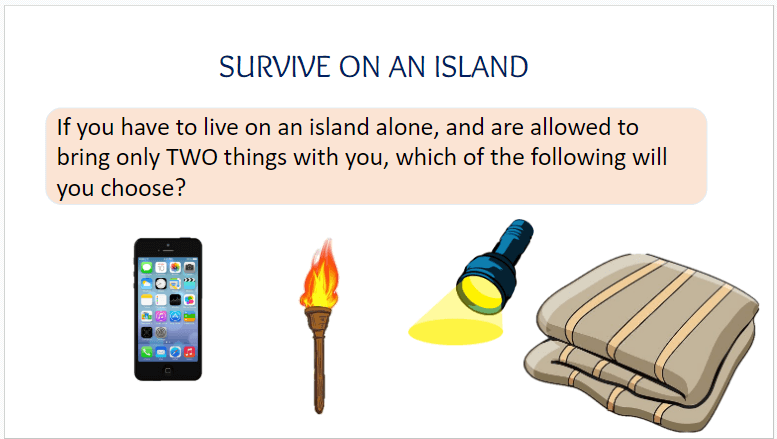 SURVIVE ON AN ISLAND

If you have to live on an island alone, and are allowed to bring only TWO things with you, which of the following will you choose?